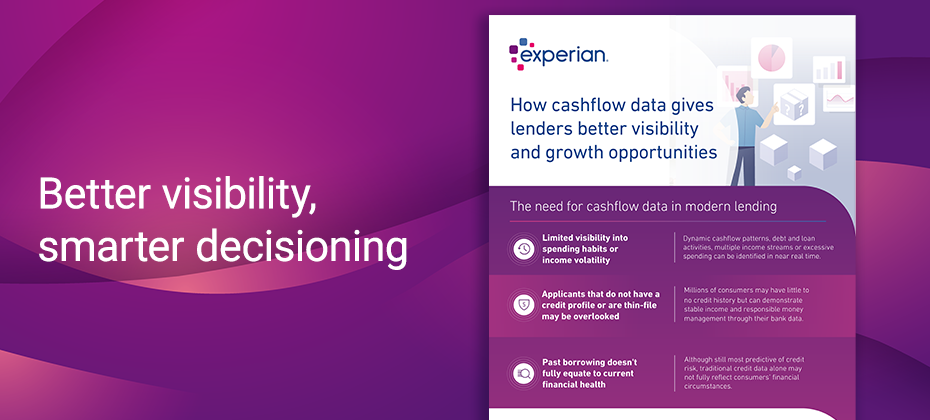 Better visibility, smarter decisioning

experian.

How cashflow data gives lenders better visibility and growth opportunities

The need for cashflow data in modern lending

Limited visibility into spending habits or income volatility

Dynamic cashflow patterns, debt and loan activities, multiple income streams or excessive spending can be identified in near real time.

Applicants that do not have a credit profile or are thin-file may be overlooked

Millions of consumers may have little to no credit history but can demonstrate stable income and responsible money management through their bank data.

Past borrowing doesn't fully equate to current financial health

Although still most predictive of credit risk, traditional credit data alone may not fully reflect consumers' financial circumstances.